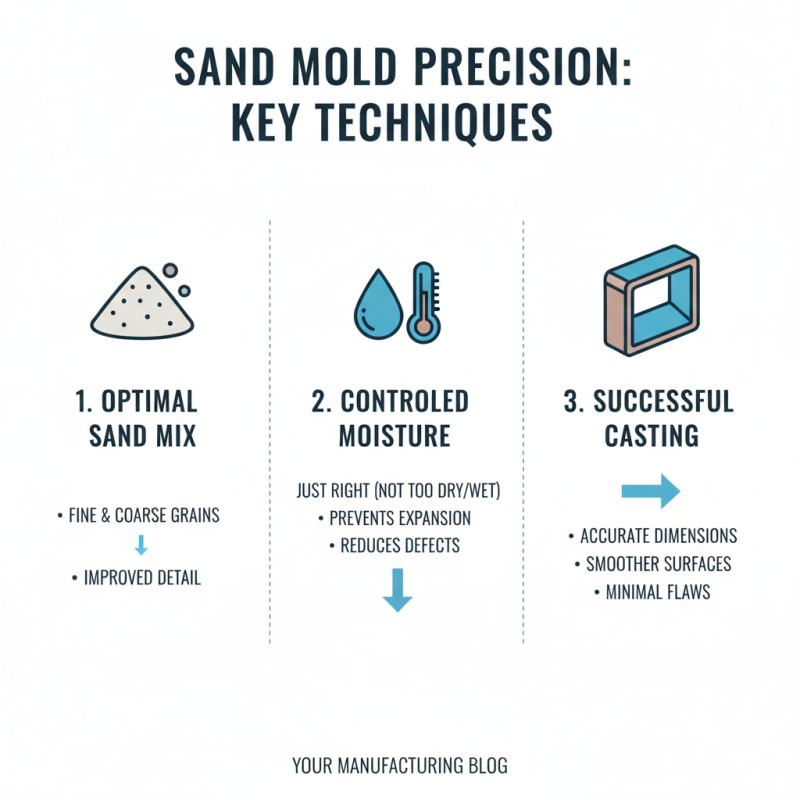 SAND MOLD PRECISION: KEY TECHNIQUES

1. OPTIMAL SAND MIX

• FINE & COARSE GRAINS

• IMPROVED DETAIL

2. CONTROLED MOISTURE

JUST RIGHT (NOT TOO DRY/WET)
• PREVENTS EXPANSION
• REDUCES DEFECTS

3. SUCCESSFUL CASTING

• ACCURATE DIMENSIONS
• SMOOTHER SURFACES
• MINIMAL FLAWS

YOUR MANUFACTURING BLOG